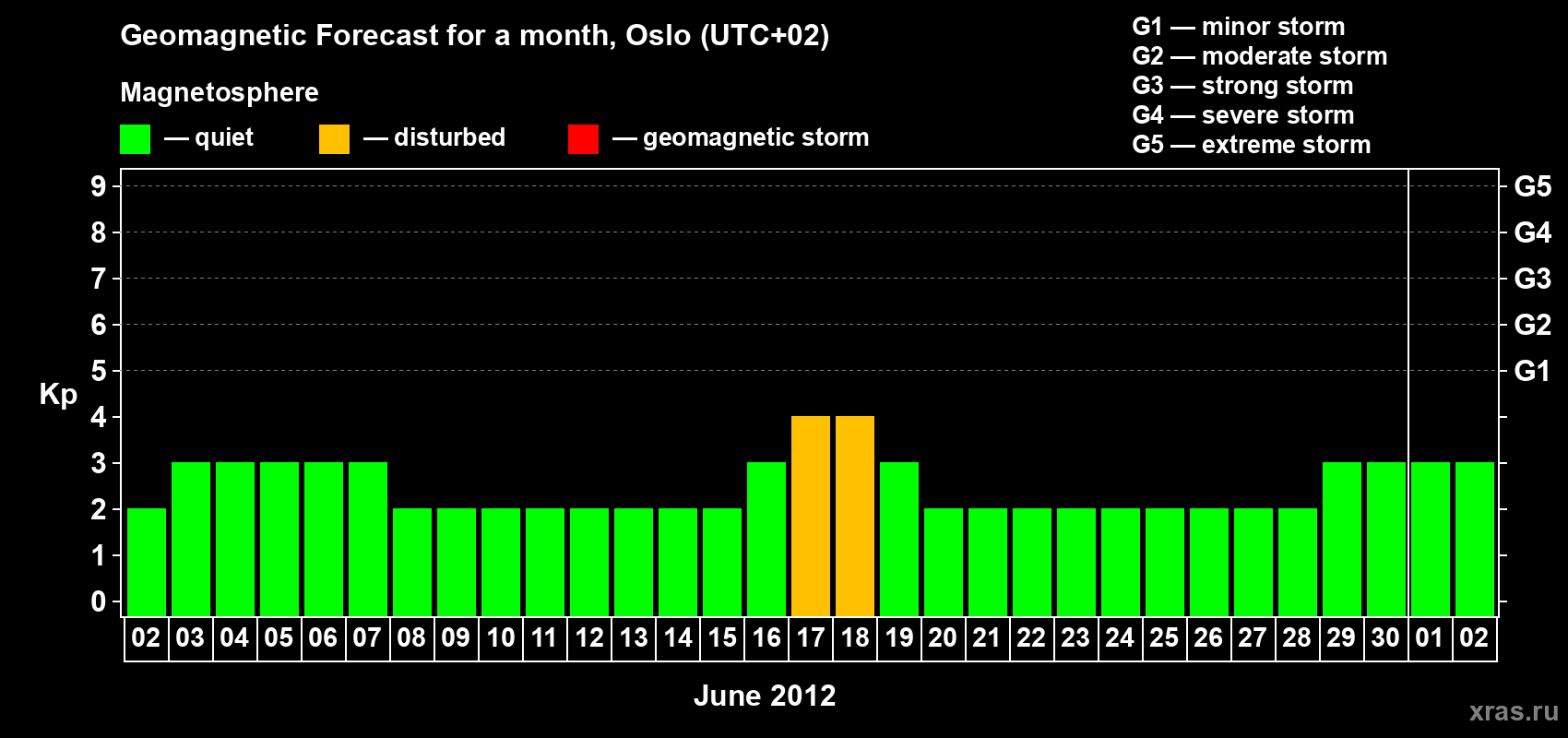 Geomagnetic Forecast for a month, Oslo (UTC+02)

Magnetosphere

— quiet — disturbed — geomagnetic storm

G1 — minor storm
G2 — moderate storm
G3 — strong storm
G4 — severe storm
G5 — extreme storm

Kp

9
8
7
6
5
4
3
2
1
0

G5
G4
G3
G2
G1

02 03 04 05 06 07 08 09 10 11 12 13 14 15 16 17 18 19 20 21 22 23 24 25 26 27 28 29 30 01 02

June 2012

xras.ru